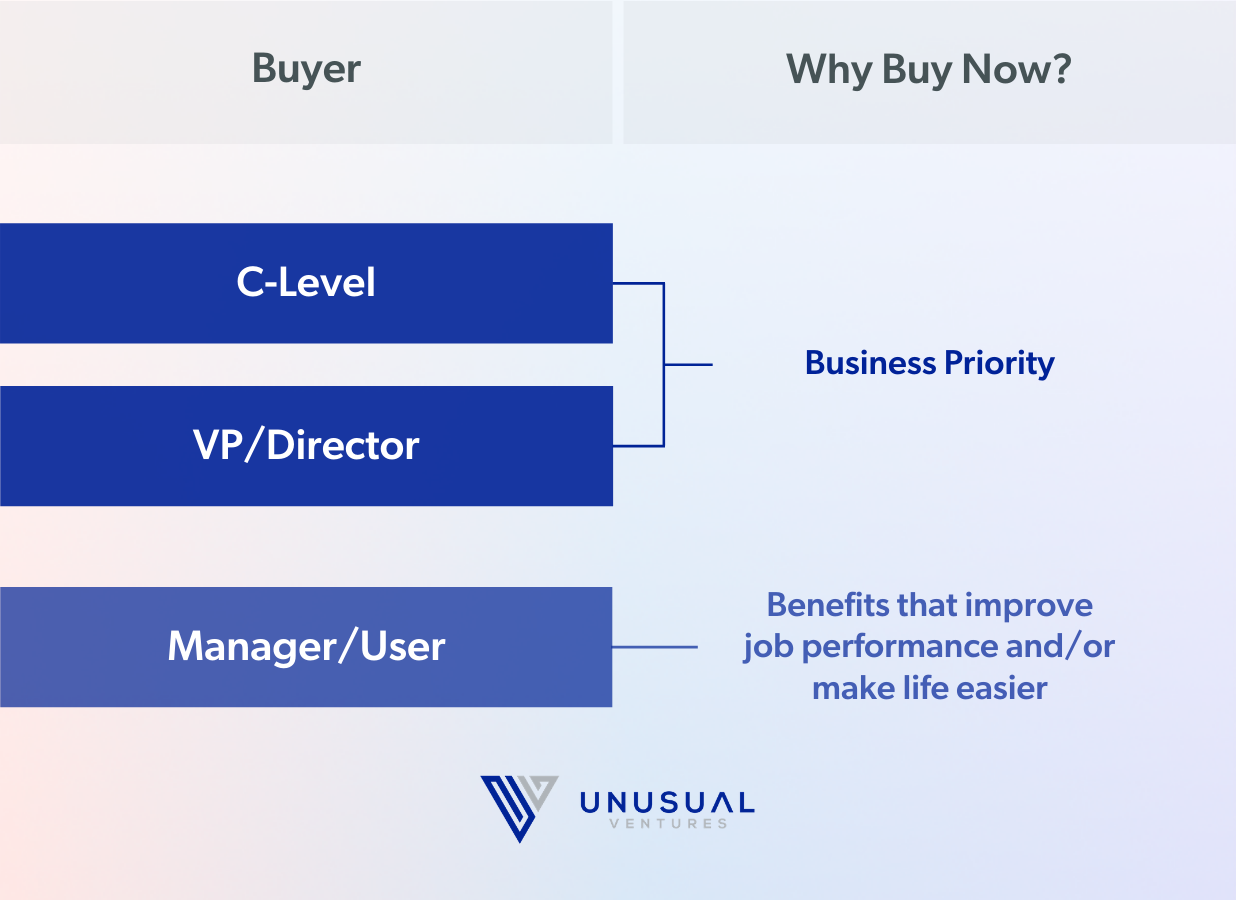 | Buyer | Why Buy Now? |
|---|---|
| C-Level | Business Priority |
| VP/Director | Business Priority |
| Manager/User | Benefits that improve job performance and/or make life easier |

UNUSUAL
VENTURES